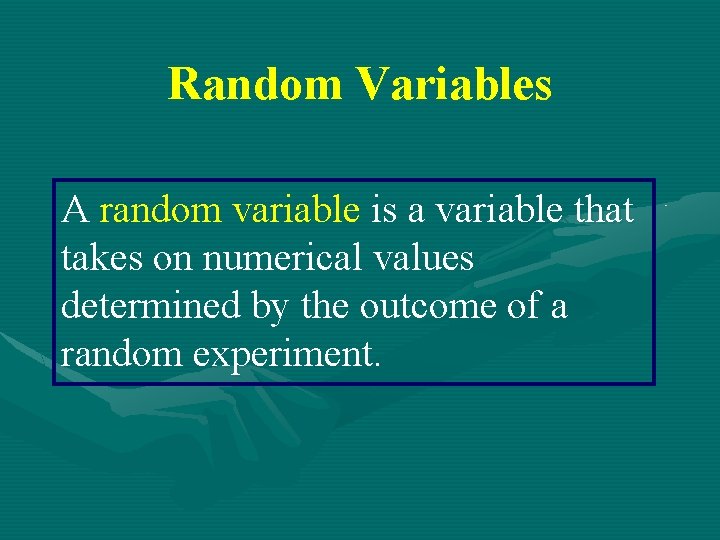 Random Variables

A random variable is a variable that takes on numerical values determined by the outcome of a random experiment.